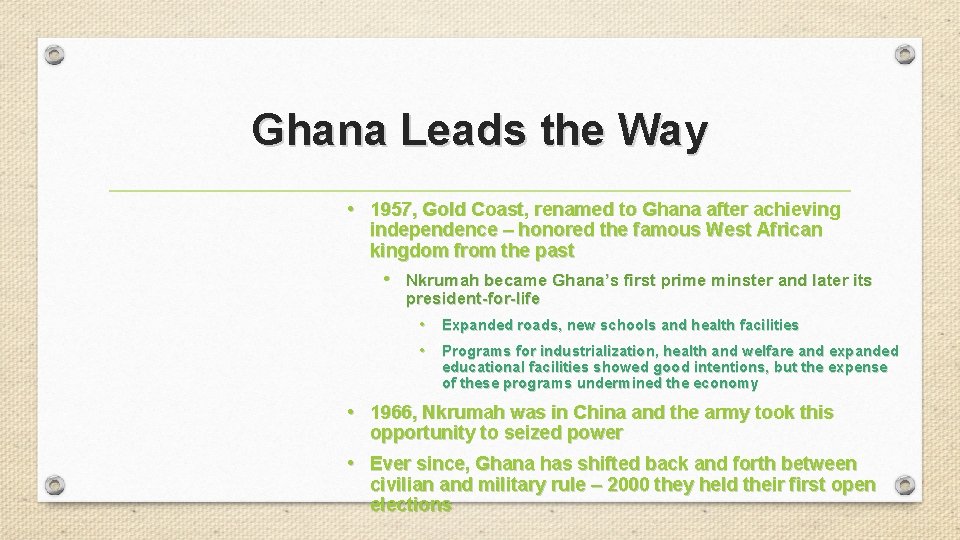 Ghana Leads the Way

• 1957, Gold Coast, renamed to Ghana after achieving independence – honored the famous West African kingdom from the past

• Nkrumah became Ghana's first prime minster and later its president-for-life

• Expanded roads, new schools and health facilities

• Programs for industrialization, health and welfare and expanded educational facilities showed good intentions, but the expense of these programs undermined the economy

• 1966, Nkrumah was in China and the army took this opportunity to seized power

• Ever since, Ghana has shifted back and forth between civilian and military rule – 2000 they held their first open elections